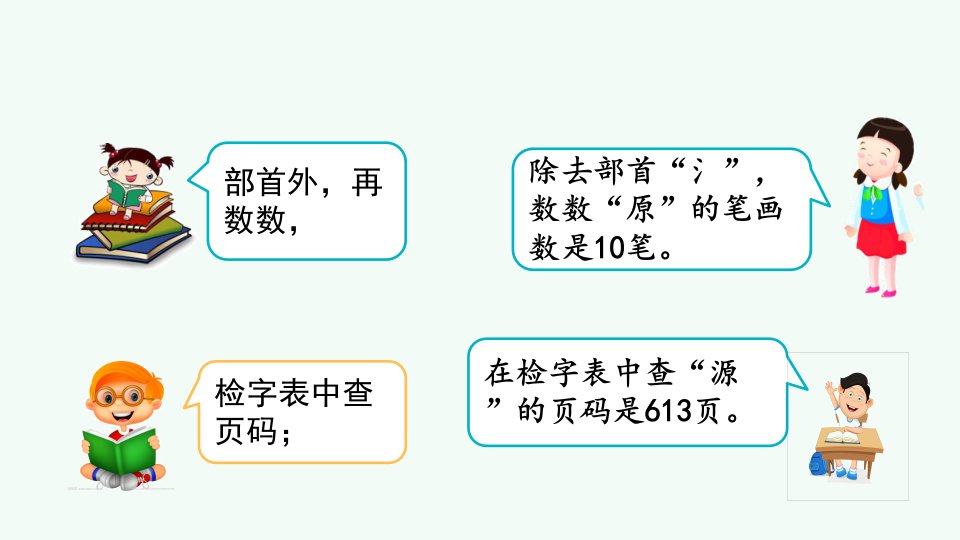 部首外，再数数，

除去部首“氵”，数数“原”的笔画数是10笔。

检字表中查页码；

在检字表中查“源”的页码是613页。